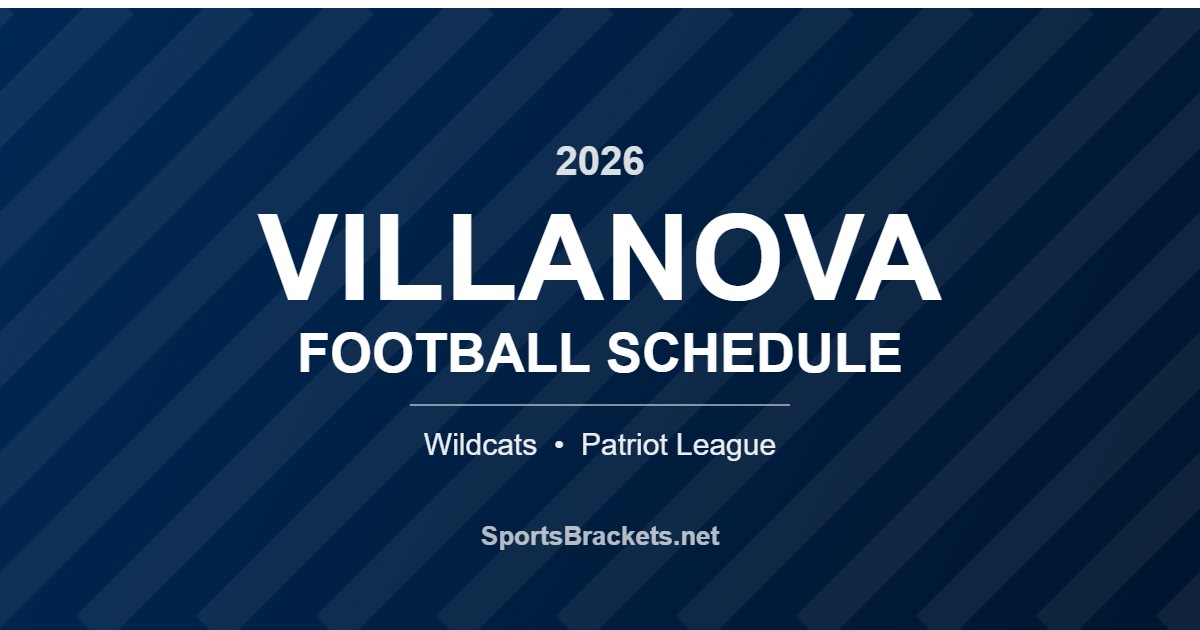 2026

VILLANOVA

FOOTBALL SCHEDULE

Wildcats • Patriot League

SportsBrackets.net